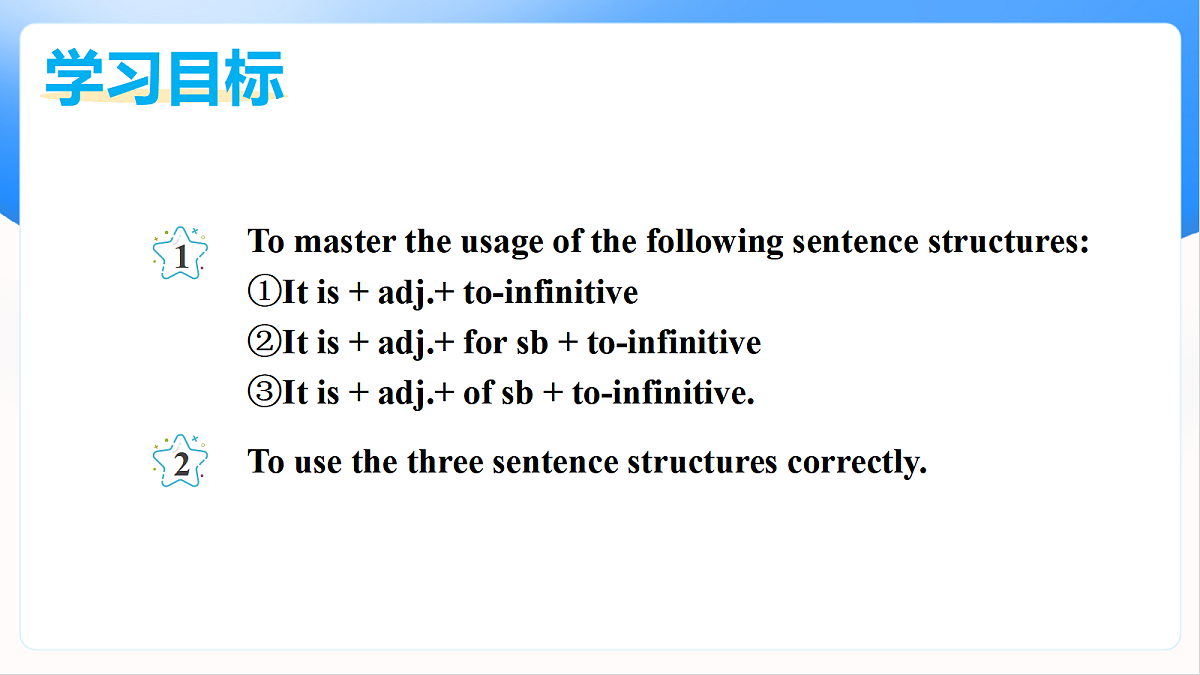 学习目标

1 To master the usage of the following sentence structures:
①It is + adj.+ to-infinitive
②It is + adj.+ for sb + to-infinitive
③It is + adj.+ of sb + to-infinitive.

2 To use the three sentence structures correctly.